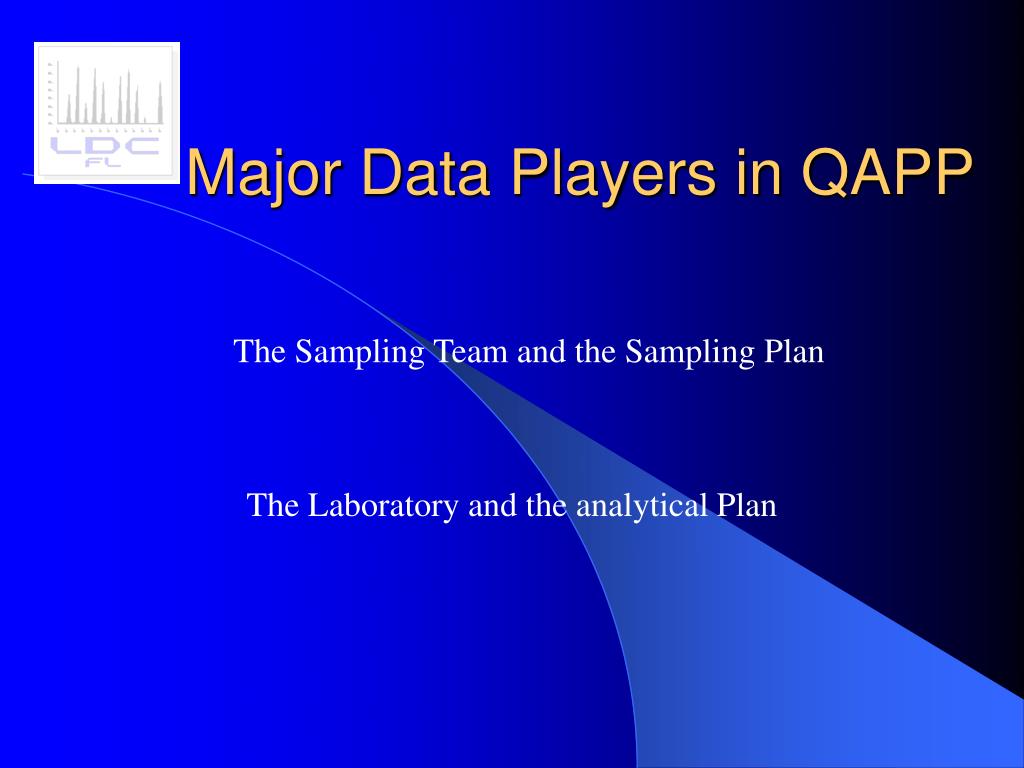 LDC
FL

Major Data Players in QAPP

The Sampling Team and the Sampling Plan

The Laboratory and the analytical Plan